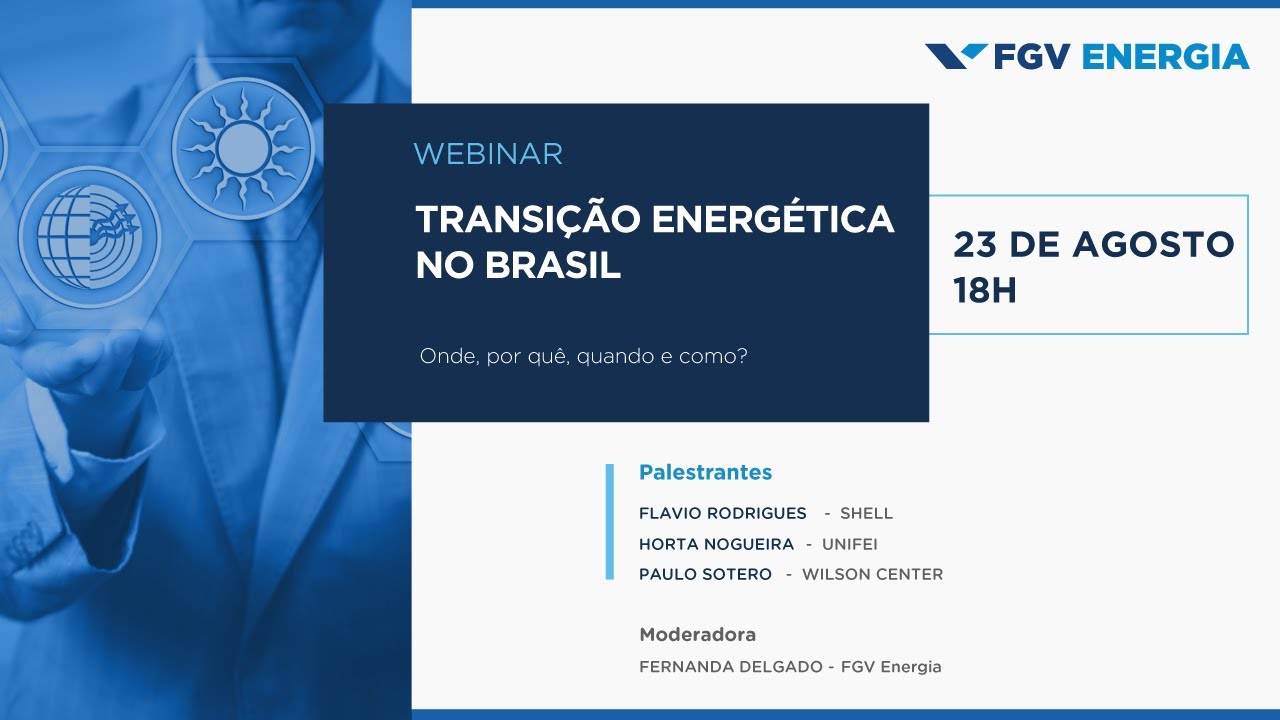 FGV ENERGIA

WEBINAR

TRANSIÇÃO ENERGÉTICA NO BRASIL

Onde, por quê, quando e como?

23 DE AGOSTO
18H

Palestrantes

FLAVIO RODRIGUES - SHELL
HORTA NOGUEIRA - UNIFEI
PAULO SOTERO - WILSON CENTER

Moderadora

FERNANDA DELGADO - FGV Energia